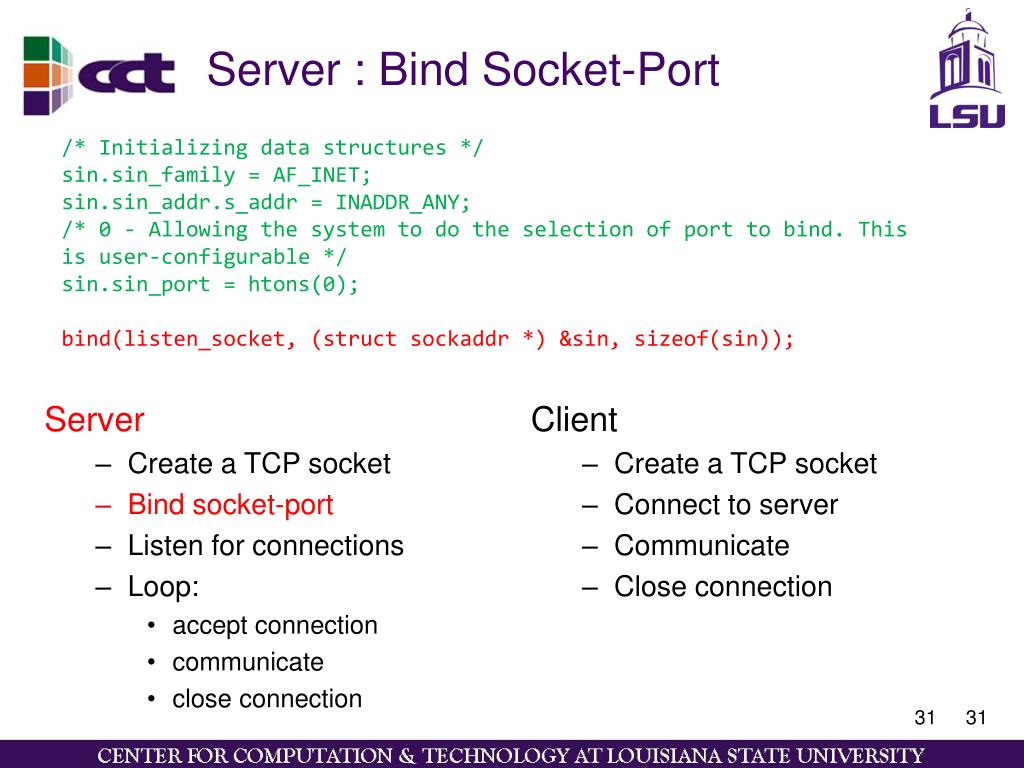 cct

Server : Bind Socket-Port

LSU

/* Initializing data structures */
sin.sin_family = AF_INET;
sin.sin_addr.s_addr = INADDR_ANY;
/* 0 - Allowing the system to do the selection of port to bind. This is user-configurable */
sin.sin_port = htons(0);

bind(listen_socket, (struct sockaddr *) &sin, sizeof(sin));

Server
– Create a TCP socket
– Bind socket-port
– Listen for connections
– Loop:
• accept connection
• communicate
• close connection

Client
– Create a TCP socket
– Connect to server
– Communicate
– Close connection

31 31

CENTER FOR COMPUTATION & TECHNOLOGY AT LOUISIANA STATE UNIVERSITY